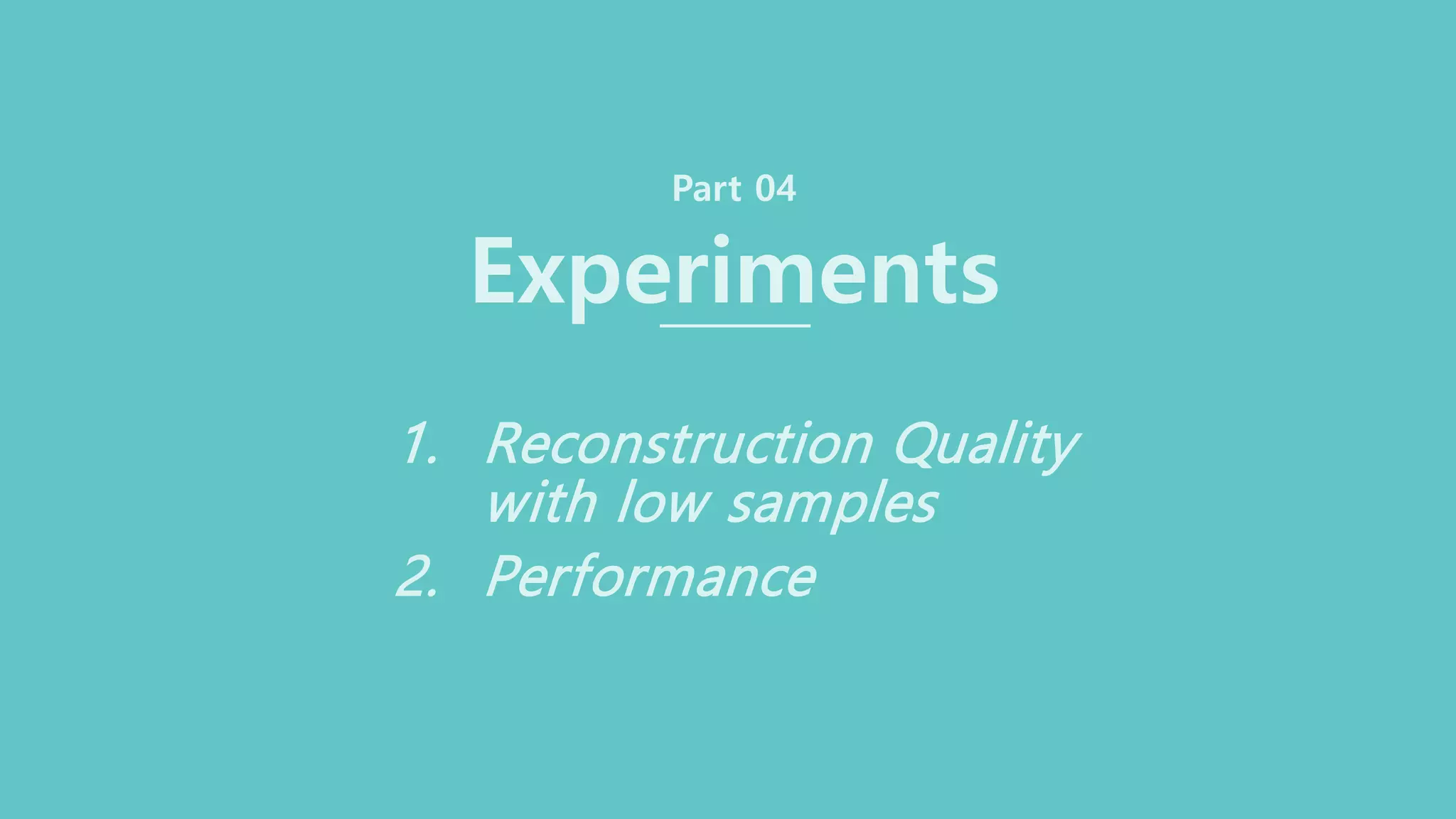 Part 04

Experiments

1. Reconstruction Quality with low samples
2. Performance